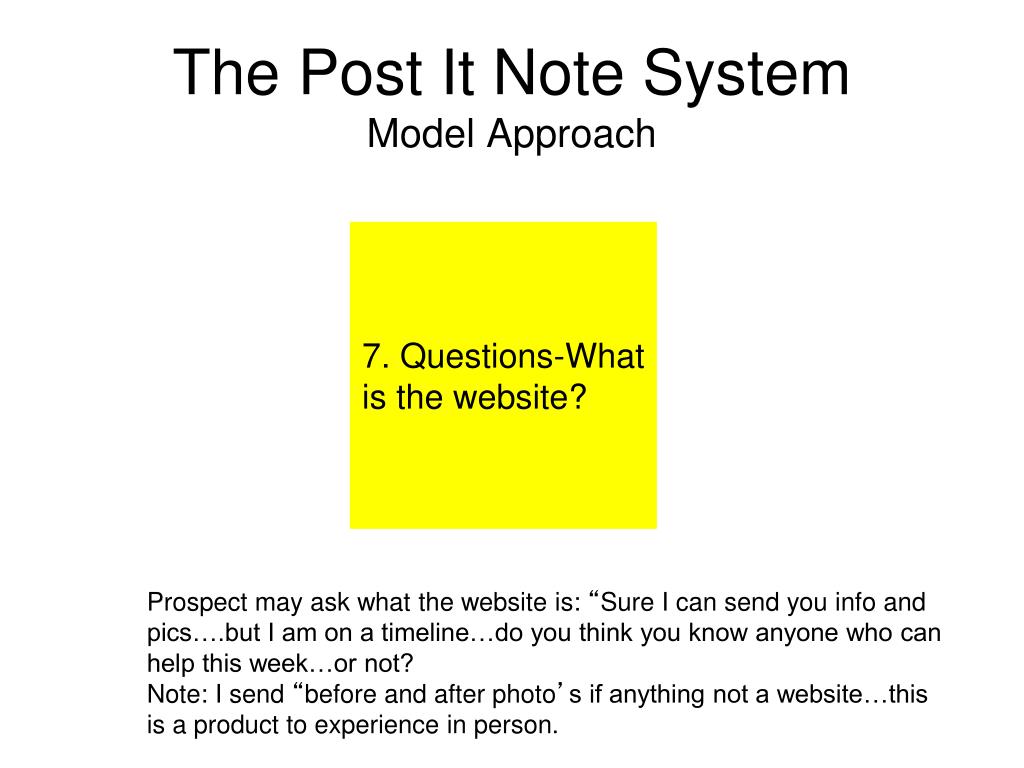 The Post It Note System
Model Approach

7. Questions-What is the website?

Prospect may ask what the website is: “Sure I can send you info and pics….but I am on a timeline…do you think you know anyone who can help this week…or not?
Note: I send “before and after photo’s if anything not a website…this is a product to experience in person.